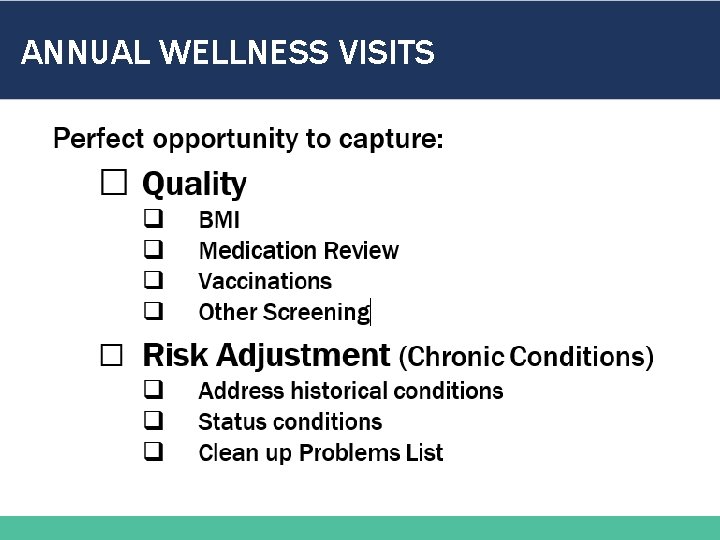 ANNUAL WELLNESS VISITS

Perfect opportunity to capture:

☐ Quality
❑ BMI
❑ Medication Review
❑ Vaccinations
❑ Other Screening

☐ Risk Adjustment (Chronic Conditions)
❑ Address historical conditions
❑ Status conditions
❑ Clean up Problems List